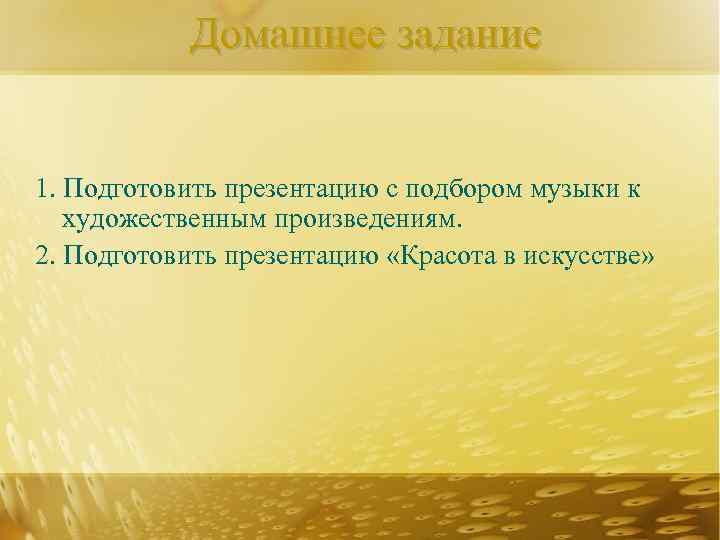 Домашнее задание

1. Подготовить презентацию с подбором музыки к художественным произведениям.

2. Подготовить презентацию «Красота в искусстве»